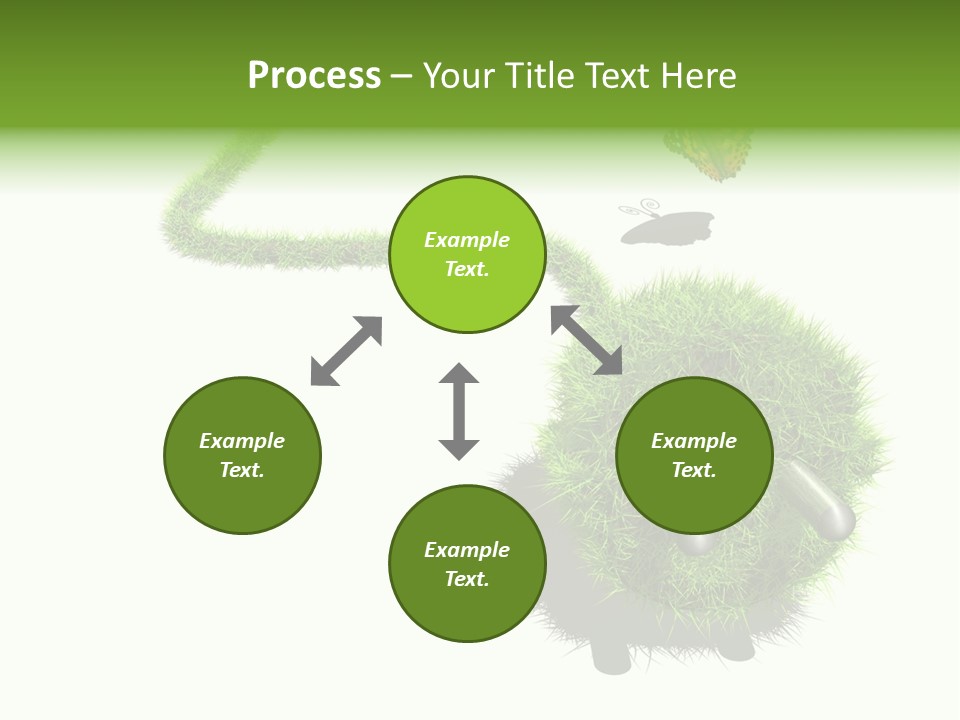 Process – Your Title Text Here

Example Text.

Example Text.

Example Text.

Example Text.